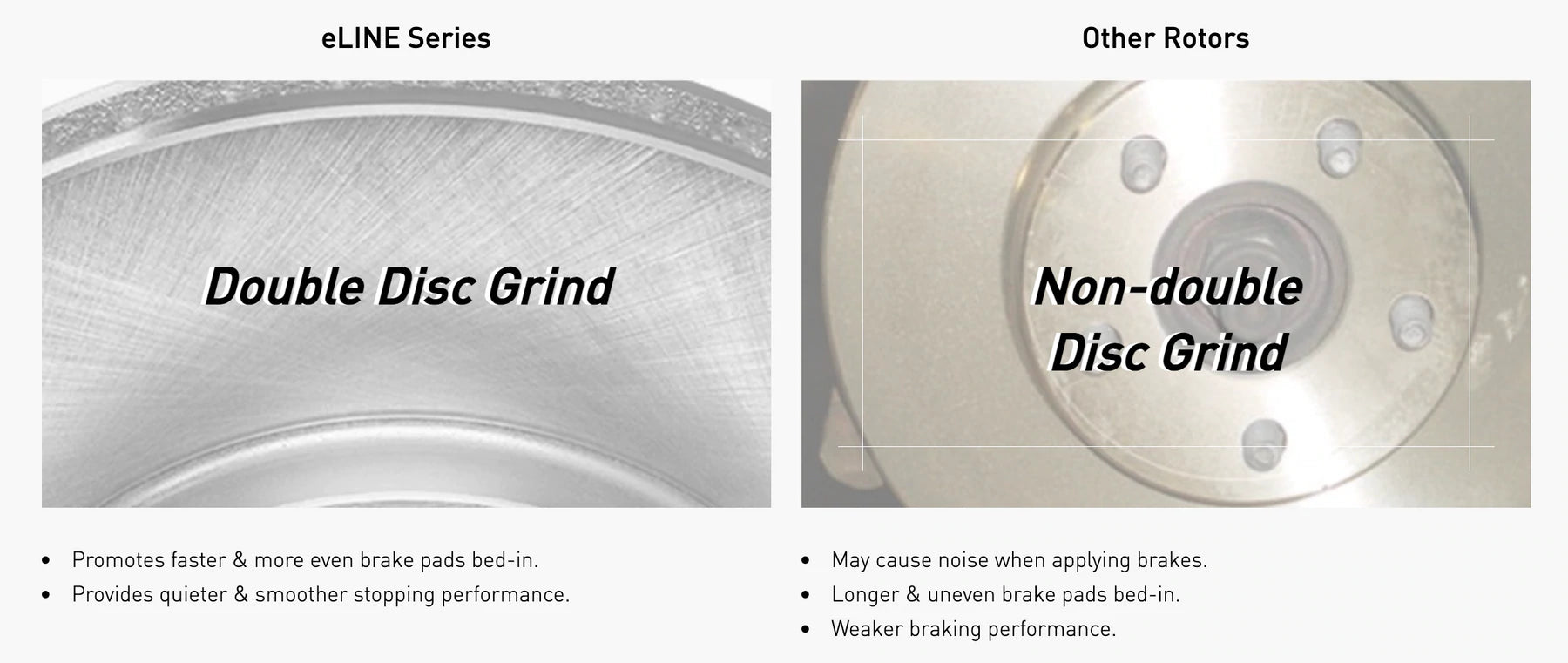 eLINE Series

Double Disc Grind

- Promotes faster & more even brake pads bed-in.
- Provides quieter & smoother stopping performance.

Other Rotors

Non-double Disc Grind

- May cause noise when applying brakes.
- Longer & uneven brake pads bed-in.
- Weaker braking performance.